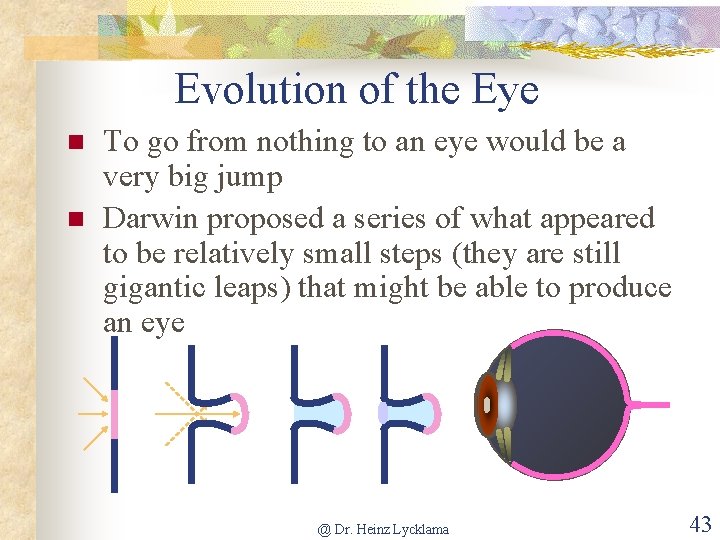 Evolution of the Eye

To go from nothing to an eye would be a very big jump

Darwin proposed a series of what appeared to be relatively small steps (they are still gigantic leaps) that might be able to produce an eye

@ Dr. Heinz Lycklama

43